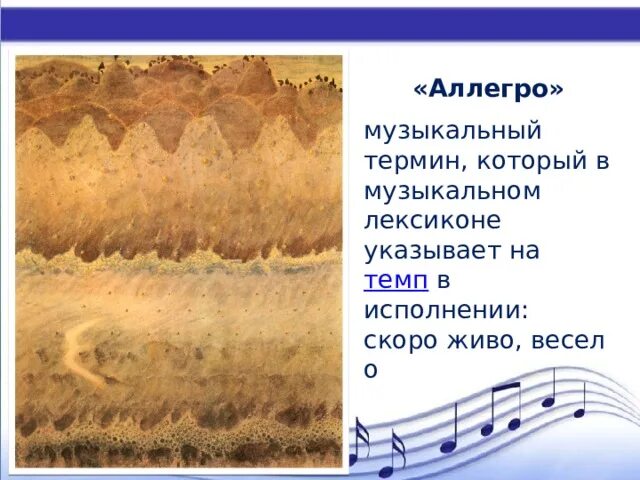 «Аллегро»

музыкальный термин, который в музыкальном лексиконе указывает на темп в исполнении: скоро живо, весел о